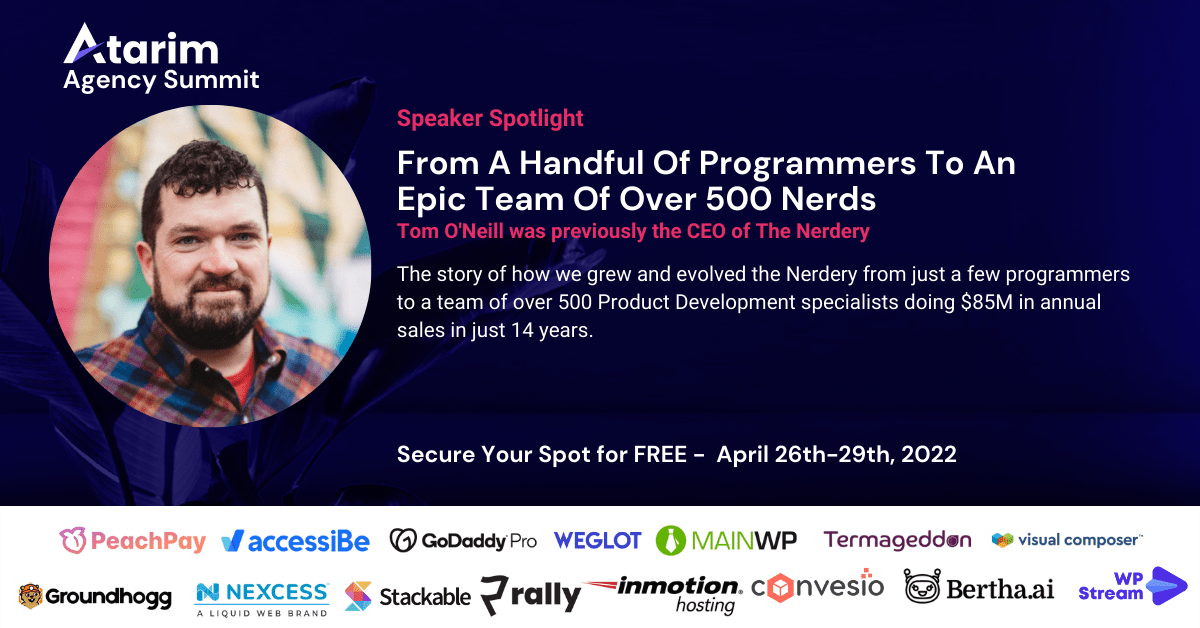 Atarim Agency Summit

Speaker Spotlight

From A Handful Of Programmers To An Epic Team Of Over 500 Nerds

Tom O'Neill was previously the CEO of The Nerdery

The story of how we grew and evolved the Nerdery from just a few programmers to a team of over 500 Product Development specialists doing $85M in annual sales in just 14 years.

Secure Your Spot for FREE - April 26th-29th, 2022

PeachPay accessiBe GoDaddy Pro WEGLOT MAINWP Termageddon visual composer™

Groundhogg NEXCESS A LIQUID WEB BRAND Stackable rally inmotion. hosting convesio Bertha.ai WP Stream